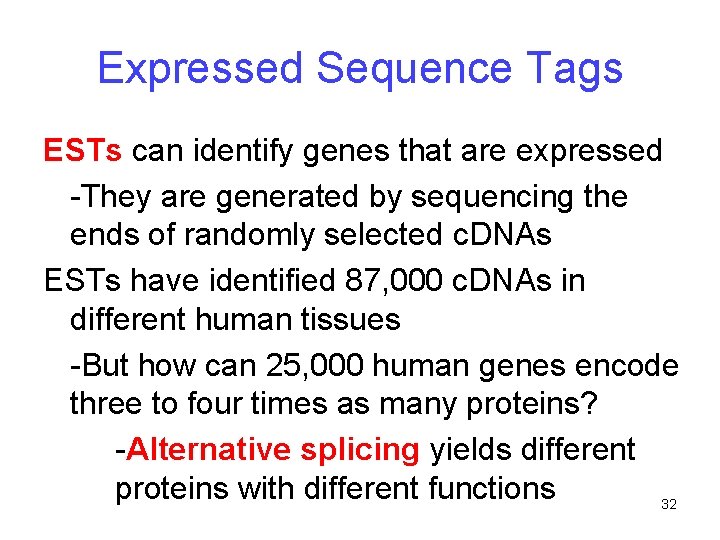 Expressed Sequence Tags

ESTs can identify genes that are expressed

-They are generated by sequencing the ends of randomly selected cDNAs

ESTs have identified 87,000 cDNAs in different human tissues

-But how can 25,000 human genes encode three to four times as many proteins?

-Alternative splicing yields different proteins with different functions

32